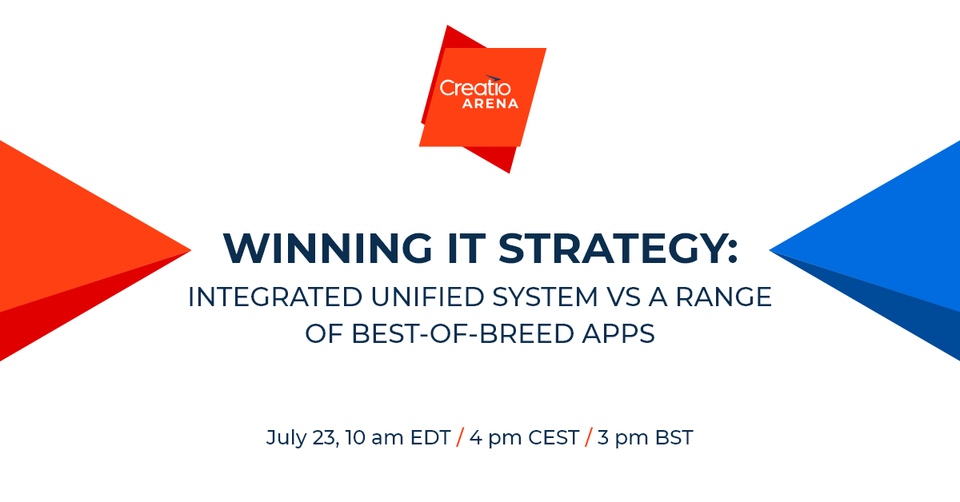 Creatio ARENA

WINNING IT STRATEGY:
INTEGRATED UNIFIED SYSTEM VS A RANGE OF BEST-OF-BREED APPS

July 23, 10 am EDT / 4 pm CEST / 3 pm BST